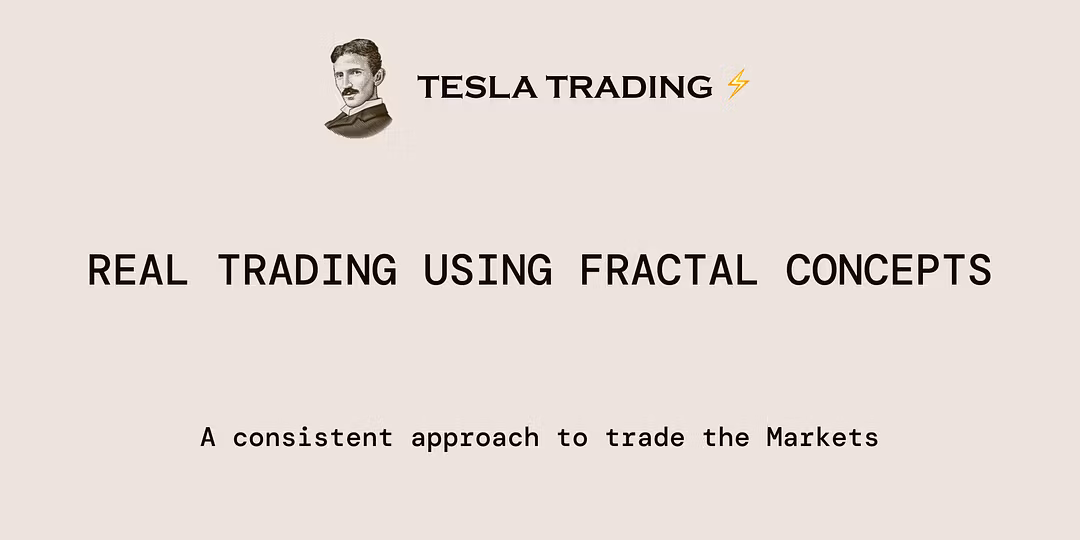 TESLA TRADING ⚡

REAL TRADING USING FRACTAL CONCEPTS

A consistent approach to trade the Markets